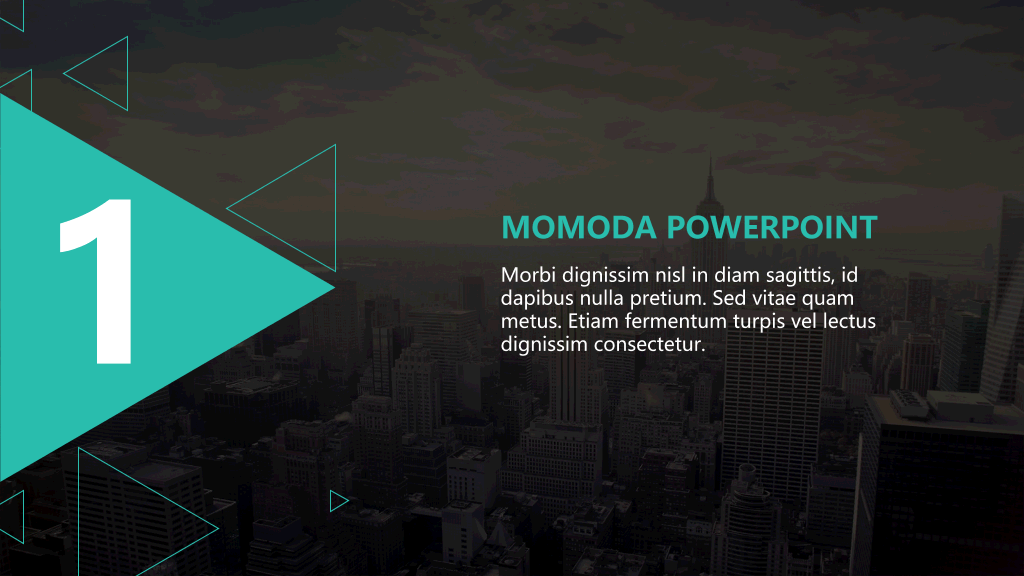 1

MOMODA POWERPOINT

Morbi dignissim nisl in diam sagittis, id dapibus nulla pretium. Sed vitae quam metus. Etiam fermentum turpis vel lectus dignissim consectetur.